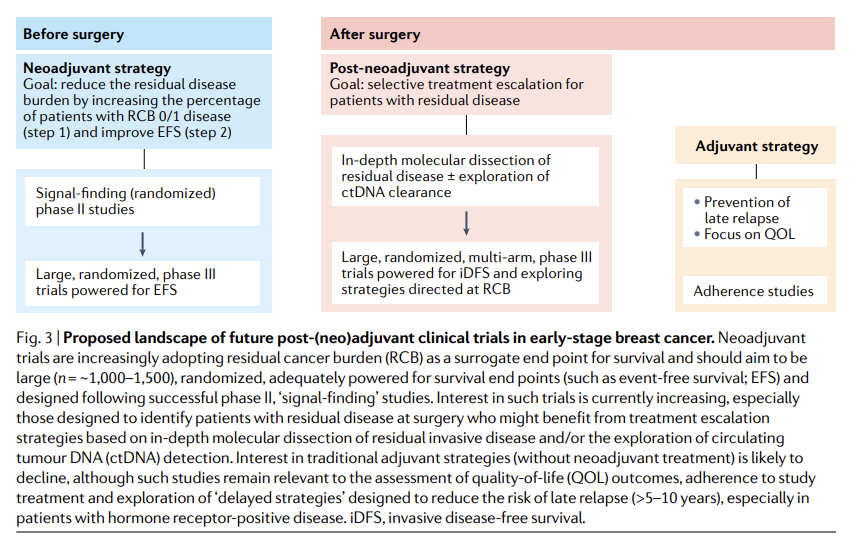 Before surgery

Neoadjuvant strategy
Goal: reduce the residual disease burden by increasing the percentage of patients with RCB 0/1 disease (step 1) and improve EFS (step 2)

Signal-finding (randomized) phase II studies

Large, randomized, phase III trials powered for EFS

After surgery

Post-neoadjuvant strategy
Goal: selective treatment escalation for patients with residual disease

In-depth molecular dissection of residual disease ± exploration of ctDNA clearance

Large, randomized, multi-arm, phase III trials powered for iDFS and exploring strategies directed at RCB

Adjuvant strategy

• Prevention of late relapse
• Focus on QOL

Adherence studies

Fig. 3 | Proposed landscape of future post-(neo)adjuvant clinical trials in early-stage breast cancer. Neoadjuvant trials are increasingly adopting residual cancer burden (RCB) as a surrogate end point for survival and should aim to be large ($n$ = ~1,000–1,500), randomized, adequately powered for survival end points (such as event-free survival; EFS) and designed following successful phase II, 'signal-finding' studies. Interest in such trials is currently increasing, especially those designed to identify patients with residual disease at surgery who might benefit from treatment escalation strategies based on in-depth molecular dissection of residual invasive disease and/or the exploration of circulating tumour DNA (ctDNA) detection. Interest in traditional adjuvant strategies (without neoadjuvant treatment) is likely to decline, although such studies remain relevant to the assessment of quality-of-life (QOL) outcomes, adherence to study treatment and exploration of 'delayed strategies' designed to reduce the risk of late relapse (>5–10 years), especially in patients with hormone receptor-positive disease. iDFS, invasive disease-free survival.